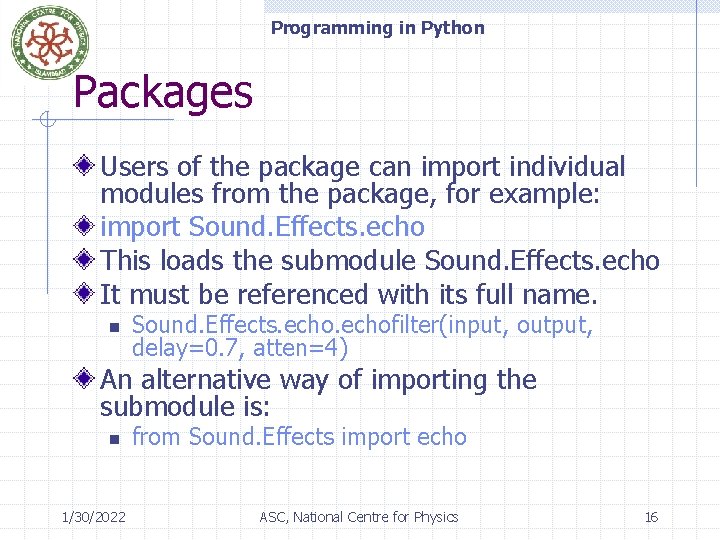 NATIONAL CENTRE FOR PHYSICS ISLAMABAD

Programming in Python

Packages

Users of the package can import individual modules from the package, for example:

import Sound.Effects.echo

This loads the submodule Sound.Effects.echo

It must be referenced with its full name.

Sound.Effects.echo.echofilter(input, output, delay=0.7, atten=4)

An alternative way of importing the submodule is:

from Sound.Effects import echo

1/30/2022

ASC, National Centre for Physics

16